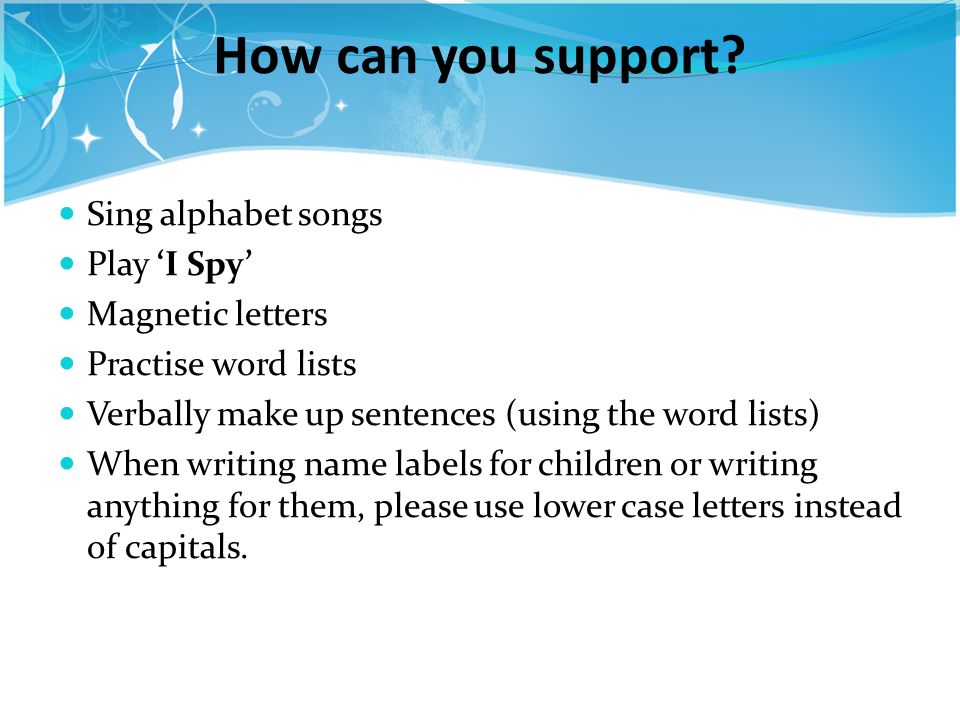 How can you support?

- Sing alphabet songs
- Play ‘I Spy’
- Magnetic letters
- Practise word lists
- Verbally make up sentences (using the word lists)
- When writing name labels for children or writing anything for them, please use lower case letters instead of capitals.